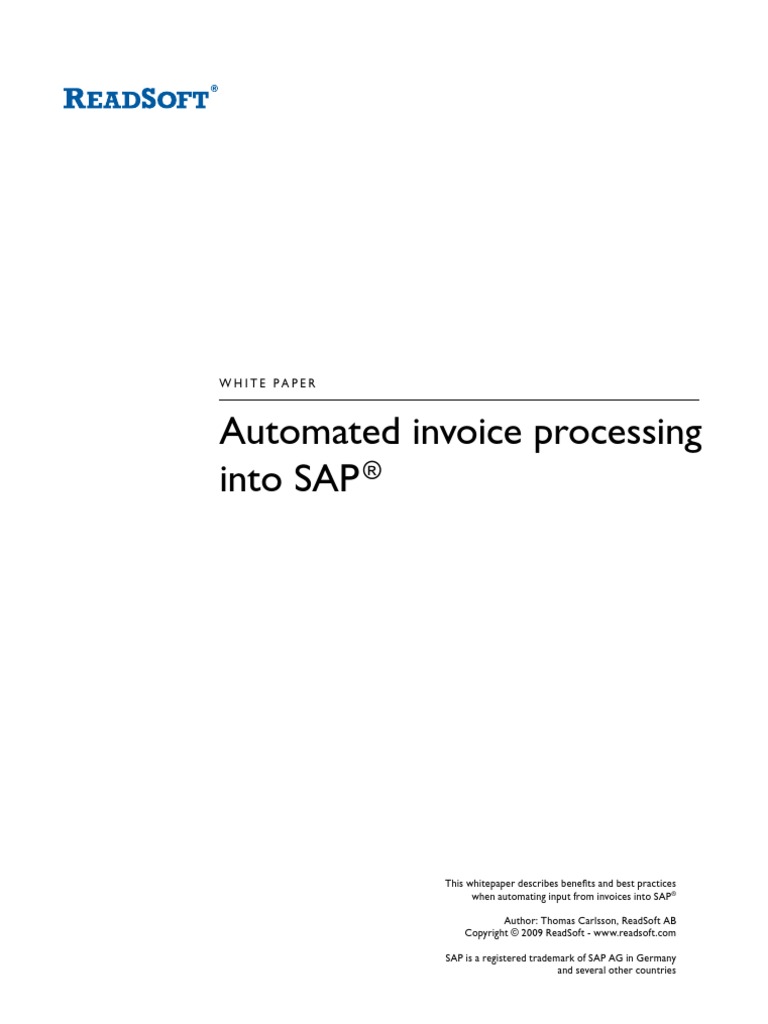 READSOFT®

WHITE PAPER

Automated invoice processing into SAP®

This whitepaper describes benefits and best practices when automating input from invoices into SAP®

Author: Thomas Carlsson, ReadSoft AB
Copyright © 2009 ReadSoft - www.readsoft.com

SAP is a registered trademark of SAP AG in Germany and several other countries